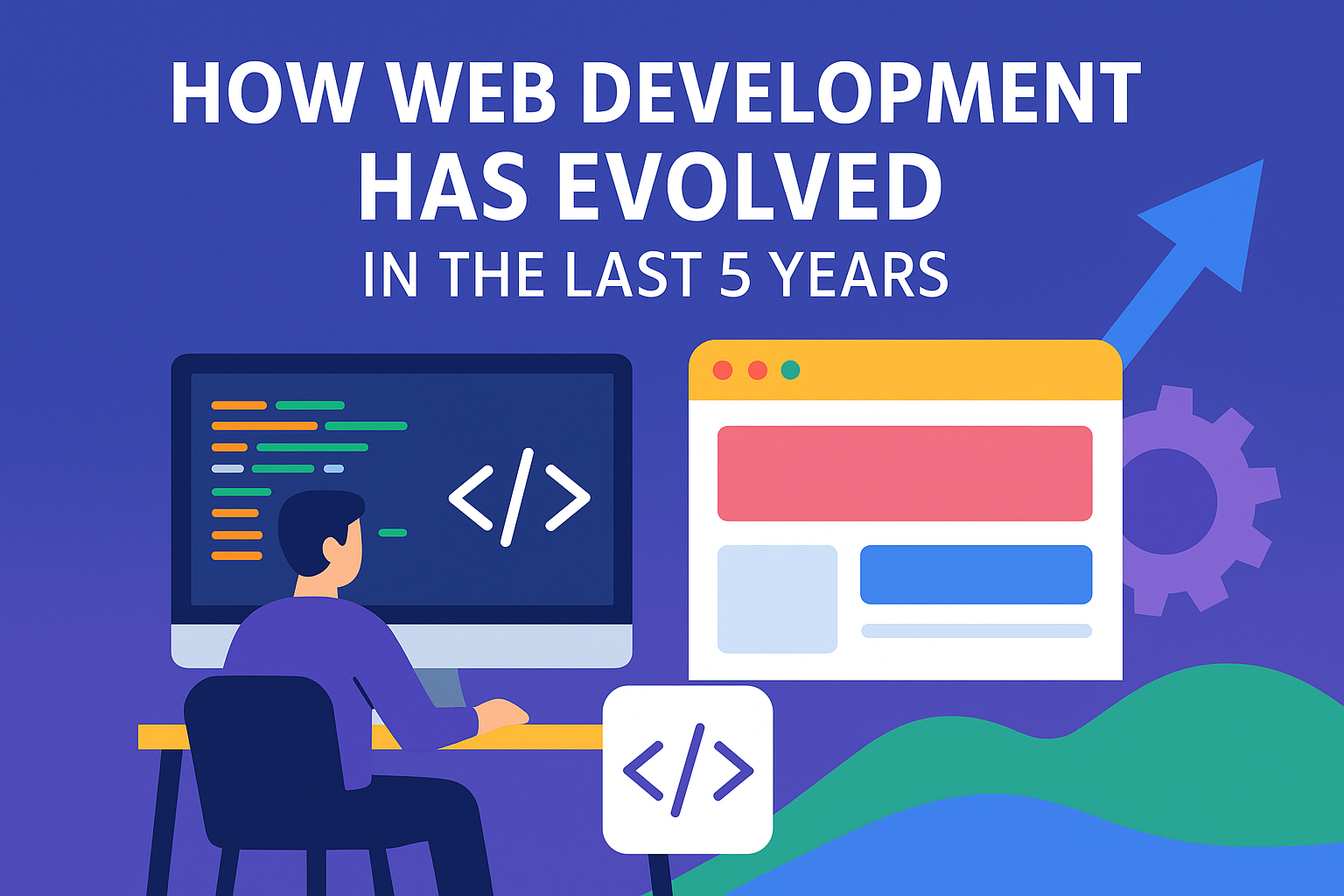 HOW WEB DEVELOPMENT HAS EVOLVED IN THE LAST 5 YEARS

</>

</>